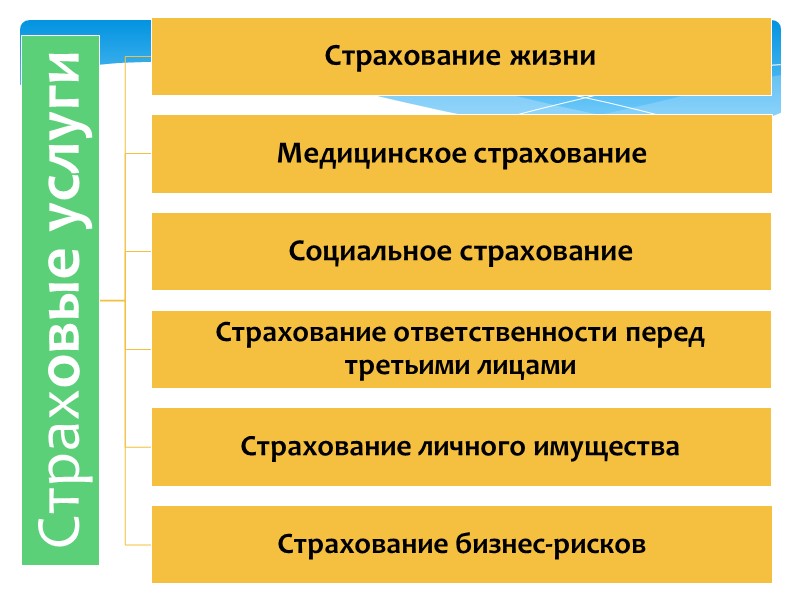 Страховые услуги

Страхование жизни

Медицинское страхование

Социальное страхование

Страхование ответственности перед третьими лицами

Страхование личного имущества

Страхование бизнес-рисков